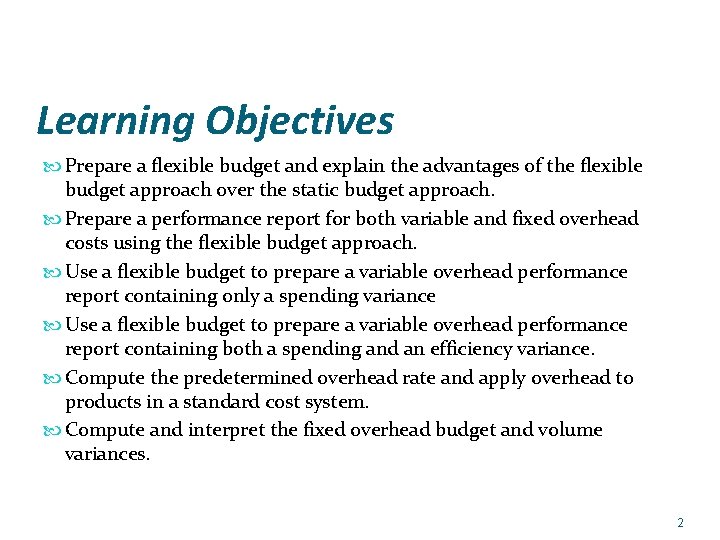 Learning Objectives

Prepare a flexible budget and explain the advantages of the flexible budget approach over the static budget approach.

Prepare a performance report for both variable and fixed overhead costs using the flexible budget approach.

Use a flexible budget to prepare a variable overhead performance report containing only a spending variance

Use a flexible budget to prepare a variable overhead performance report containing both a spending and an efficiency variance.

Compute the predetermined overhead rate and apply overhead to products in a standard cost system.

Compute and interpret the fixed overhead budget and volume variances.

2